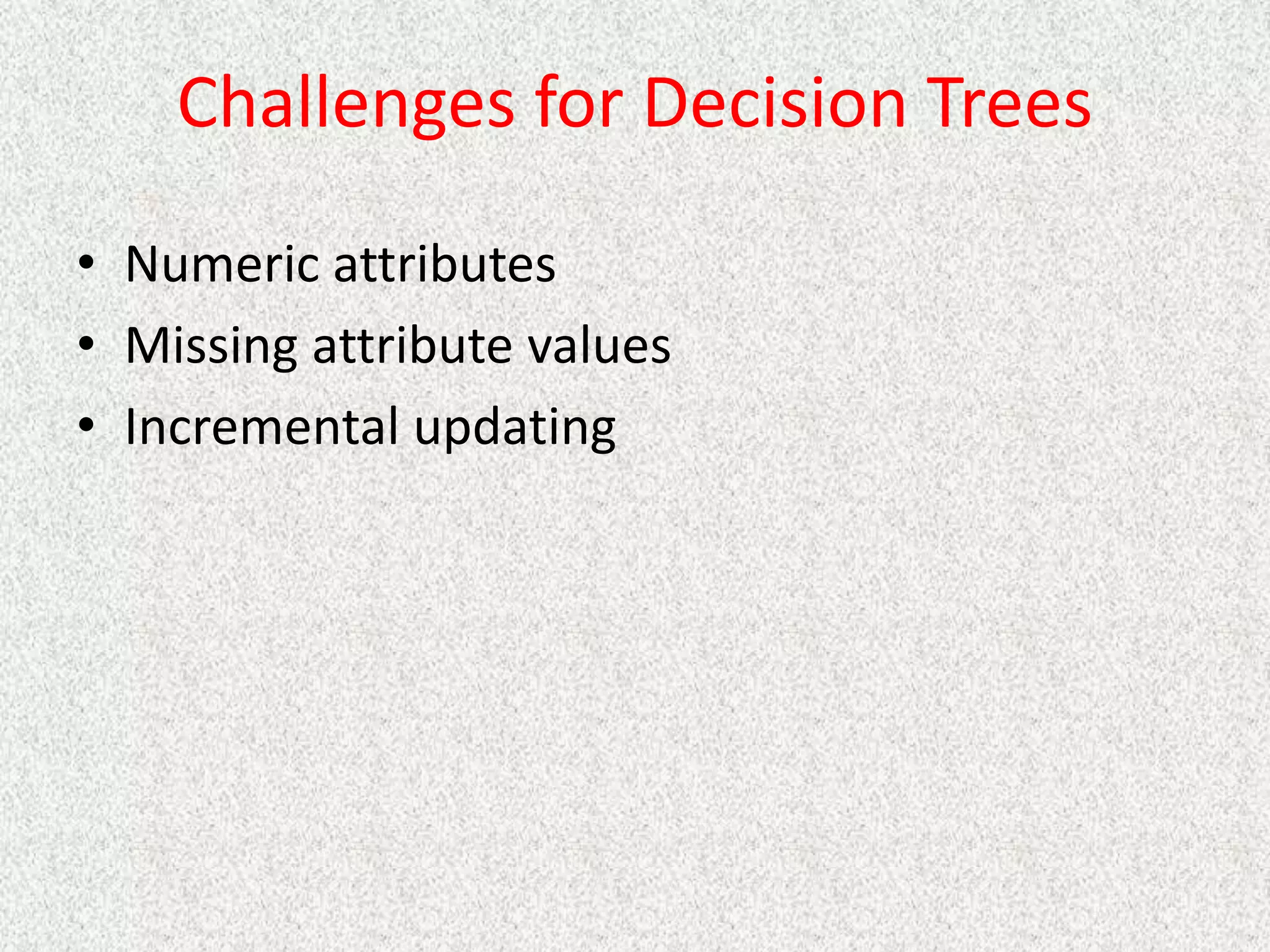 Challenges for Decision Trees

• Numeric attributes
• Missing attribute values
• Incremental updating